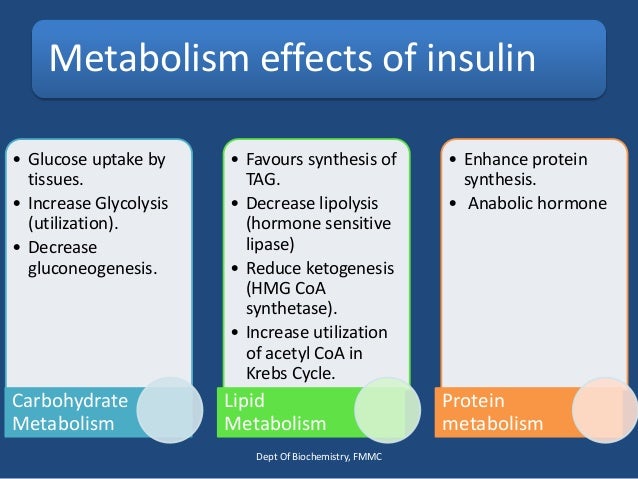 Metabolism effects of insulin

• Glucose uptake by tissues.
• Increase Glycolysis (utilization).
• Decrease gluconeogenesis.

Carbohydrate Metabolism

• Favours synthesis of TAG.
• Decrease lipolysis (hormone sensitive lipase)
• Reduce ketogenesis (HMG CoA synthetase).
• Increase utilization of acetyl CoA in Krebs Cycle.

Lipid Metabolism

• Enhance protein synthesis.
• Anabolic hormone

Protein metabolism

Dept Of Biochemistry, FMMC